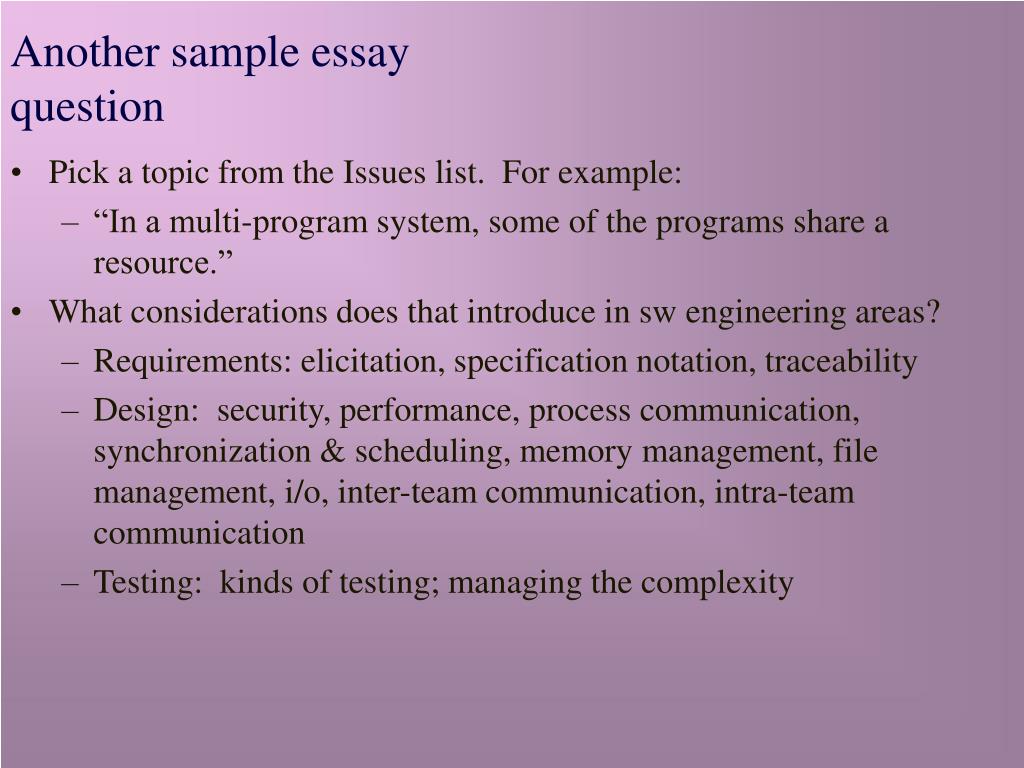 Another sample essay question

• Pick a topic from the Issues list.  For example:
  – “In a multi-program system, some of the programs share a resource.”
• What considerations does that introduce in sw engineering areas?
  – Requirements: elicitation, specification notation, traceability
  – Design:  security, performance, process communication, synchronization & scheduling, memory management, file management, i/o, inter-team communication, intra-team communication
  – Testing:  kinds of testing; managing the complexity